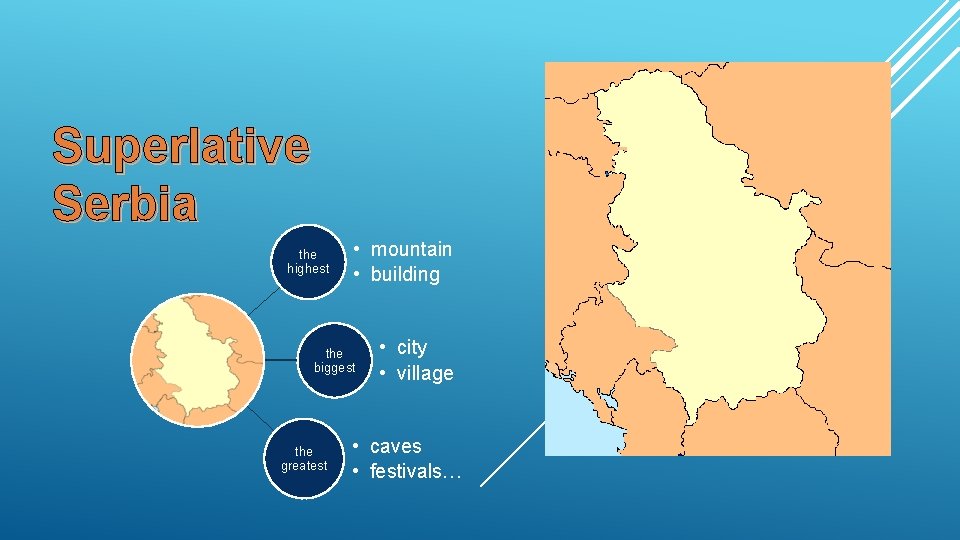 Superlative Serbia

the highest
• mountain
• building

the biggest
• city
• village

the greatest
• caves
• festivals…